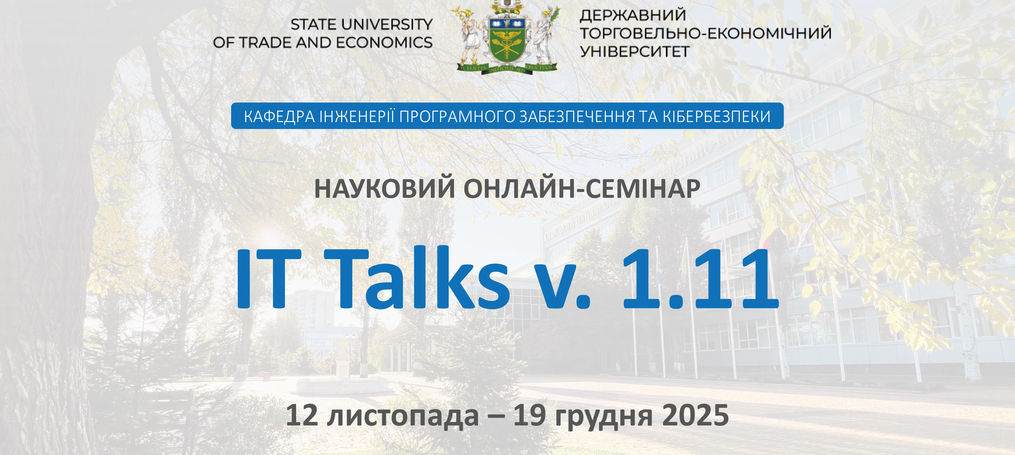 STATE UNIVERSITY
OF TRADE AND ECONOMICS

ДЕРЖАВНИЙ
ТОРГОВЕЛЬНО-ЕКОНОМІЧНИЙ
УНІВЕРСИТЕТ

КАФЕДРА ІНЖЕНЕРІЇ ПРОГРАМНОГО ЗАБЕЗПЕЧЕННЯ ТА КІБЕРБЕЗПЕКИ

НАУКОВИЙ ОНЛАЙН-СЕМІНАР

IT Talks v. 1.11

12 листопада – 19 грудня 2025